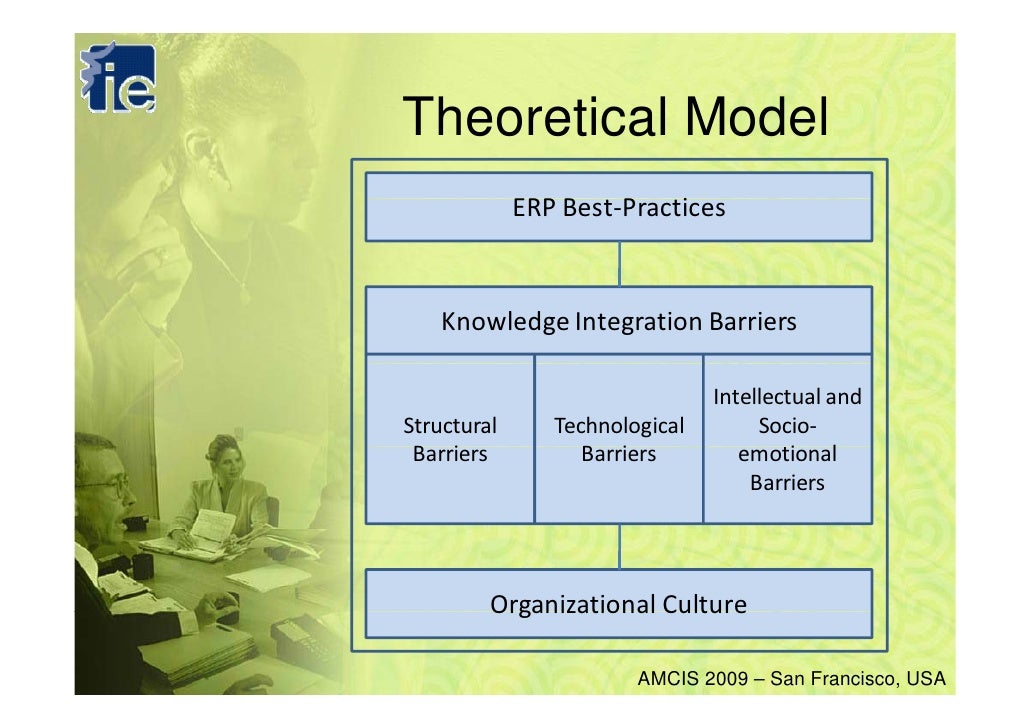 ie

Theoretical Model

ERP Best-Practices

Knowledge Integration Barriers

Structural Barriers

Technological Barriers

Intellectual and Socio-emotional Barriers

Organizational Culture

AMCIS 2009 – San Francisco, USA